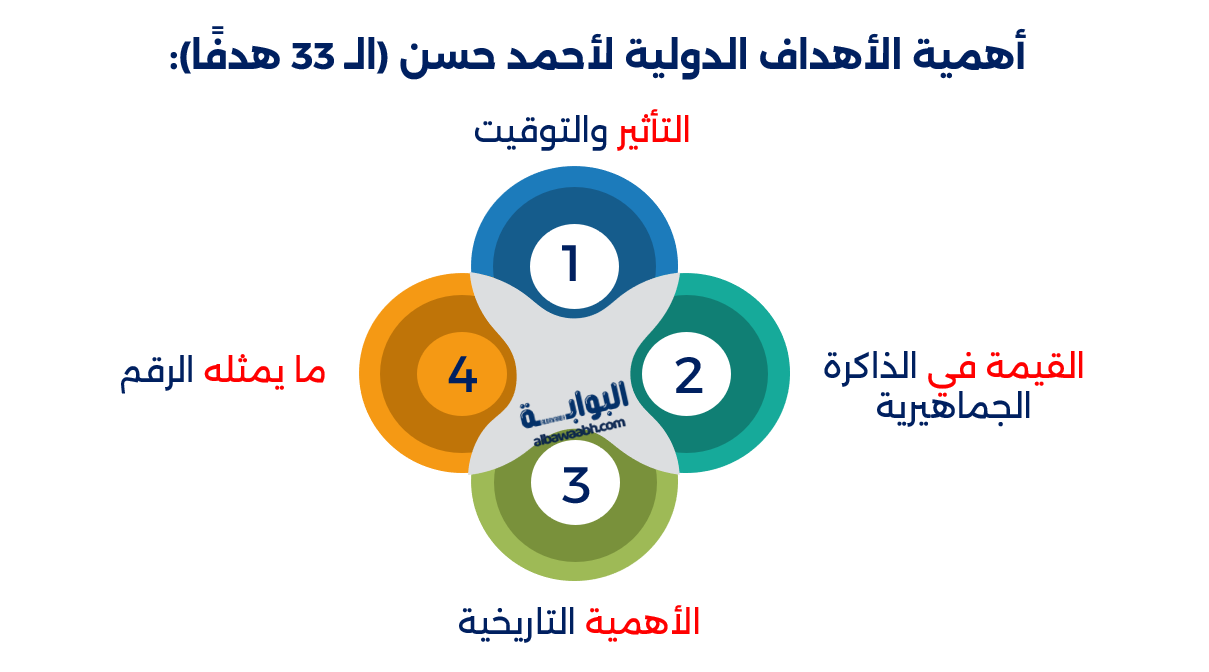 أهمية الأهداف الدولية لأحمد حسن (الـ 33 هدفًا):

التأثير والتوقيت

1

القيمة في الذاكرة الجماهيرية

2

الأهمية التاريخية

3

ما يمثله الرقم

4

البوابة
albawabh.com